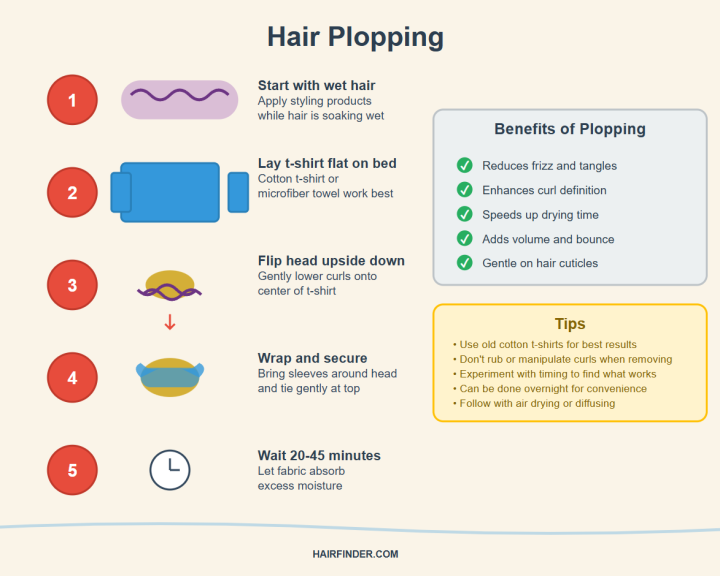 Hair Plopping

1
Start with wet hair
Apply styling products while hair is soaking wet

2
Lay t-shirt flat on bed
Cotton t-shirt or microfiber towel work best

3
Flip head upside down
Gently lower curls onto center of t-shirt

4
Wrap and secure
Bring sleeves around head and tie gently at top

5
Wait 20-45 minutes
Let fabric absorb excess moisture

Benefits of Plopping
Reduces frizz and tangles
Enhances curl definition
Speeds up drying time
Adds volume and bounce
Gentle on hair cuticles

Tips
• Use old cotton t-shirts for best results
• Don't rub or manipulate curls when removing
• Experiment with timing to find what works
• Can be done overnight for convenience
• Follow with air drying or diffusing

HAIRFINDER.COM